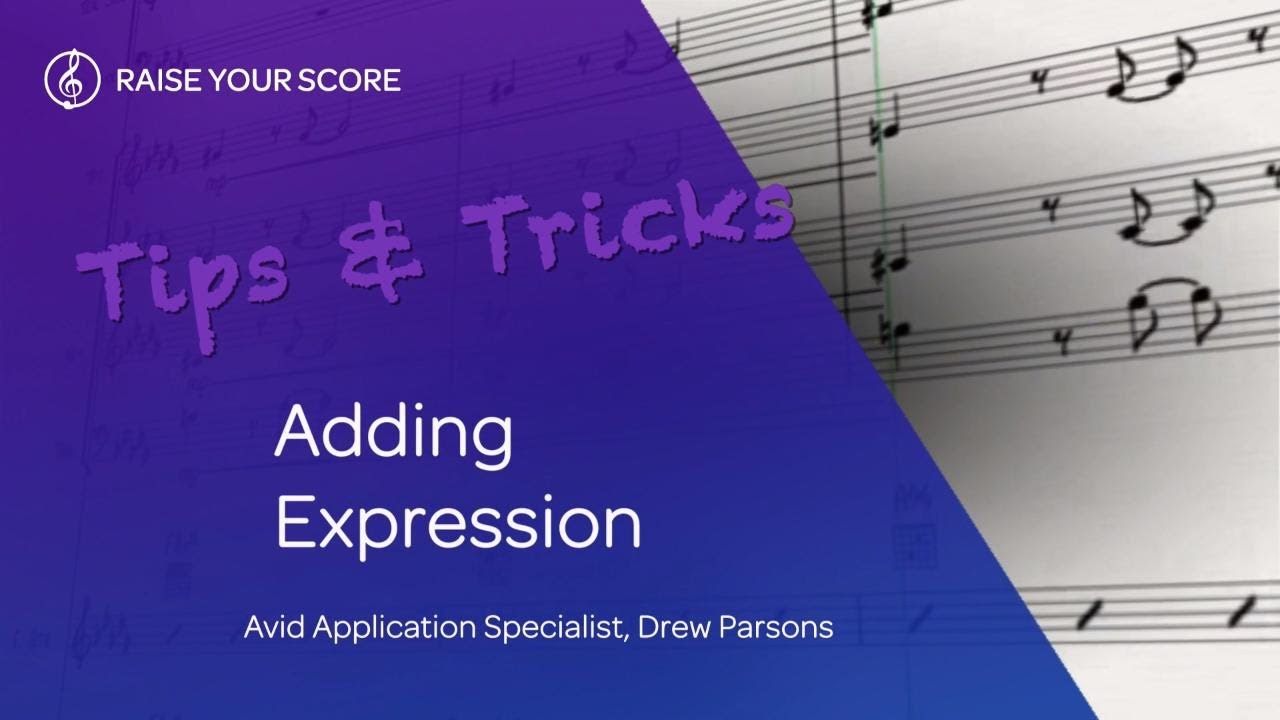 RAISE YOUR SCORE

Tips & Tricks

Adding Expression

Avid Application Specialist, Drew Parsons